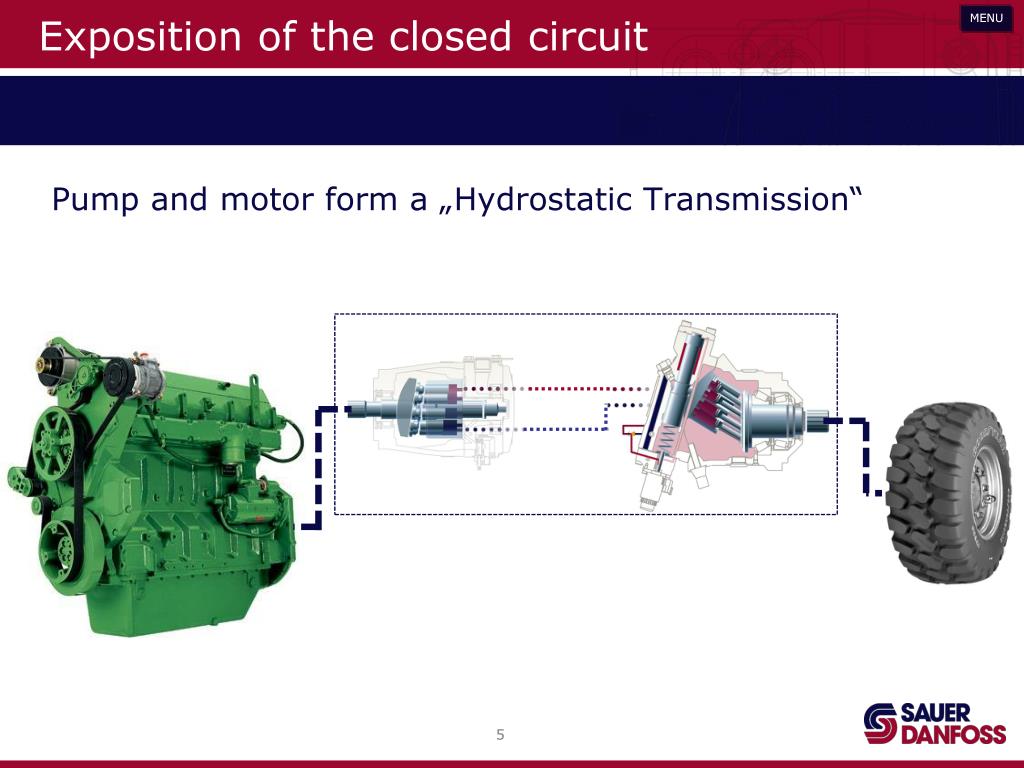 Exposition of the closed circuit

MENU

Pump and motor form a „Hydrostatic Transmission“

5

SAUER DANFOSS